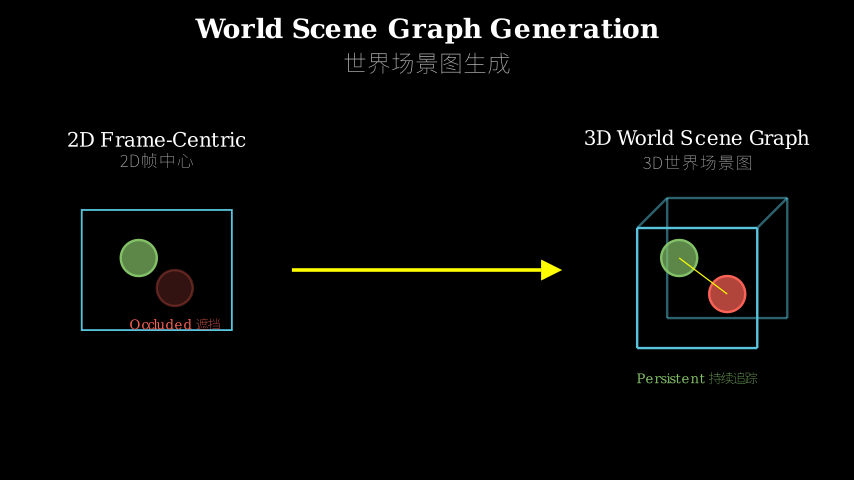 World Scene Graph Generation
世界场景图生成

2D Frame-Centric
2D帧中心

Occluded 遮挡

3D World Scene Graph
3D世界场景图

Persistent 持续追踪